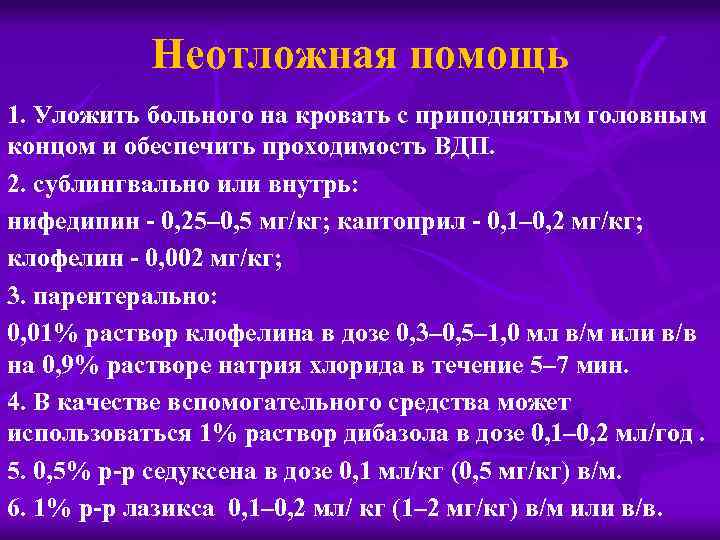 Неотложная помощь

1. Уложить больного на кровать с приподнятым головным концом и обеспечить проходимость ВДП.

2. сублингвально или внутрь:

нифедипин - 0,25–0,5 мг/кг; каптоприл - 0,1–0,2 мг/кг;

клофелин - 0,002 мг/кг;

3. парентерально:

0,01% раствор клофелина в дозе 0,3–0,5–1,0 мл в/м или в/в на 0,9% растворе натрия хлорида в течение 5–7 мин.

4. В качестве вспомогательного средства может использоваться 1% раствор дибазола в дозе 0,1–0,2 мл/год .

5. 0,5% р-р седуксена в дозе 0,1 мл/кг (0,5 мг/кг) в/м.

6. 1% р-р лазикса 0,1–0,2 мл/ кг (1–2 мг/кг) в/м или в/в.